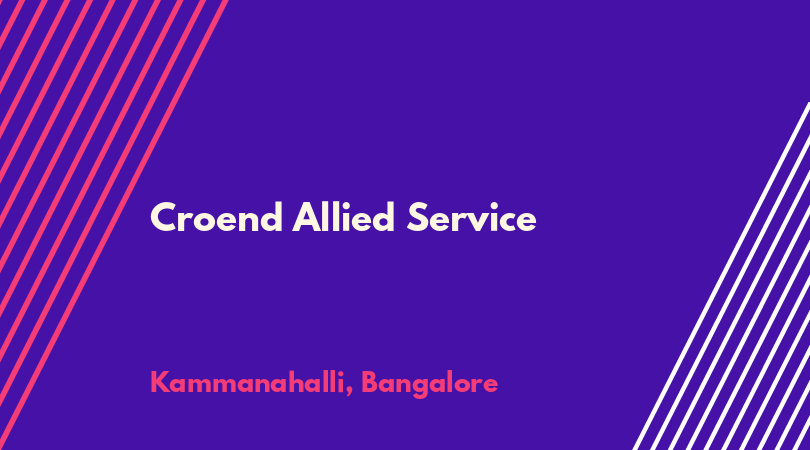 Croend Allied Service

Kammanahalli, Bangalore